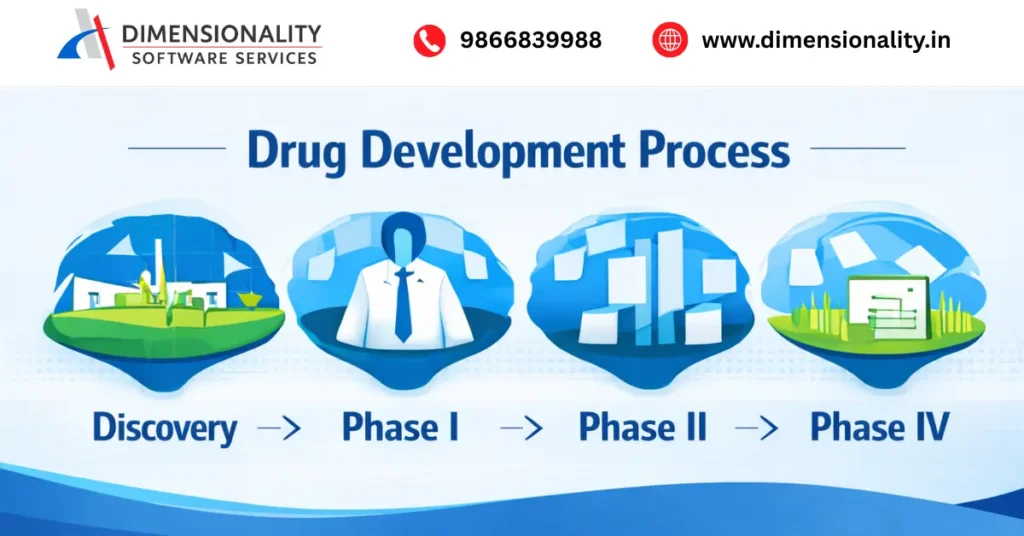 DIMENSIONALITY
SOFTWARE SERVICES

9866839988

www.dimensionality.in

Drug Development Process

Discovery → Phase I → Phase II → Phase IV